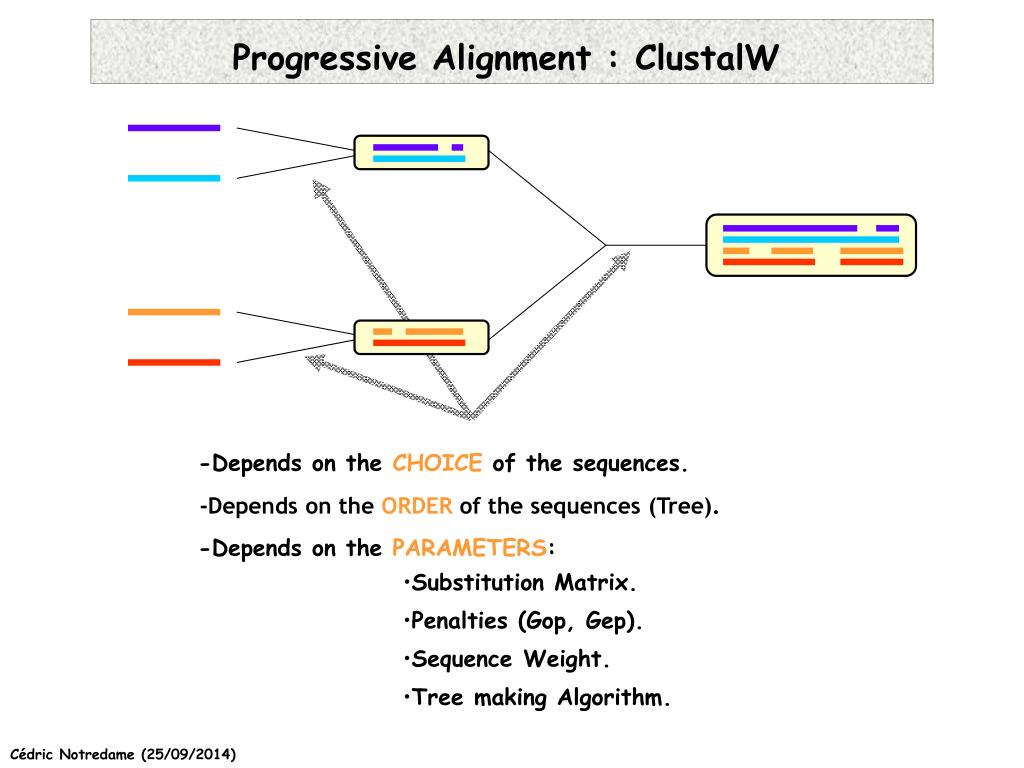 Progressive Alignment : ClustalW

-Depends on the CHOICE of the sequences.

-Depends on the ORDER of the sequences (Tree).

-Depends on the PARAMETERS:

•Substitution Matrix.

•Penalties (Gop, Gep).

•Sequence Weight.

•Tree making Algorithm.

Cédric Notredame (25/09/2014)